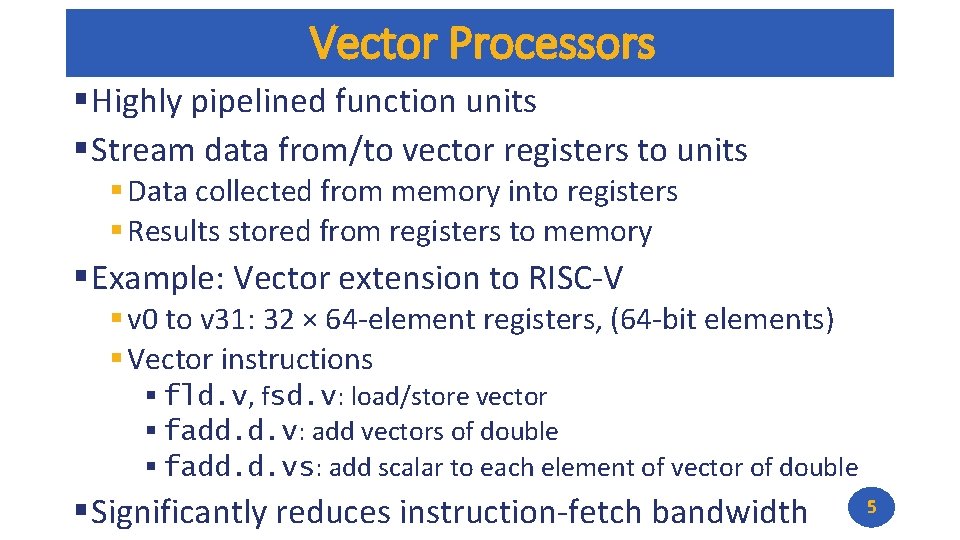 Vector Processors

▪ Highly pipelined function units

▪ Stream data from/to vector registers to units

▪ Data collected from memory into registers

▪ Results stored from registers to memory

▪ Example: Vector extension to RISC-V

▪ v0 to v31: 32 × 64-element registers, (64-bit elements)

▪ Vector instructions

▪ fld.v, fsd.v: load/store vector

▪ fadd.d.v: add vectors of double

▪ fadd.d.vs: add scalar to each element of vector of double

▪ Significantly reduces instruction-fetch bandwidth

5